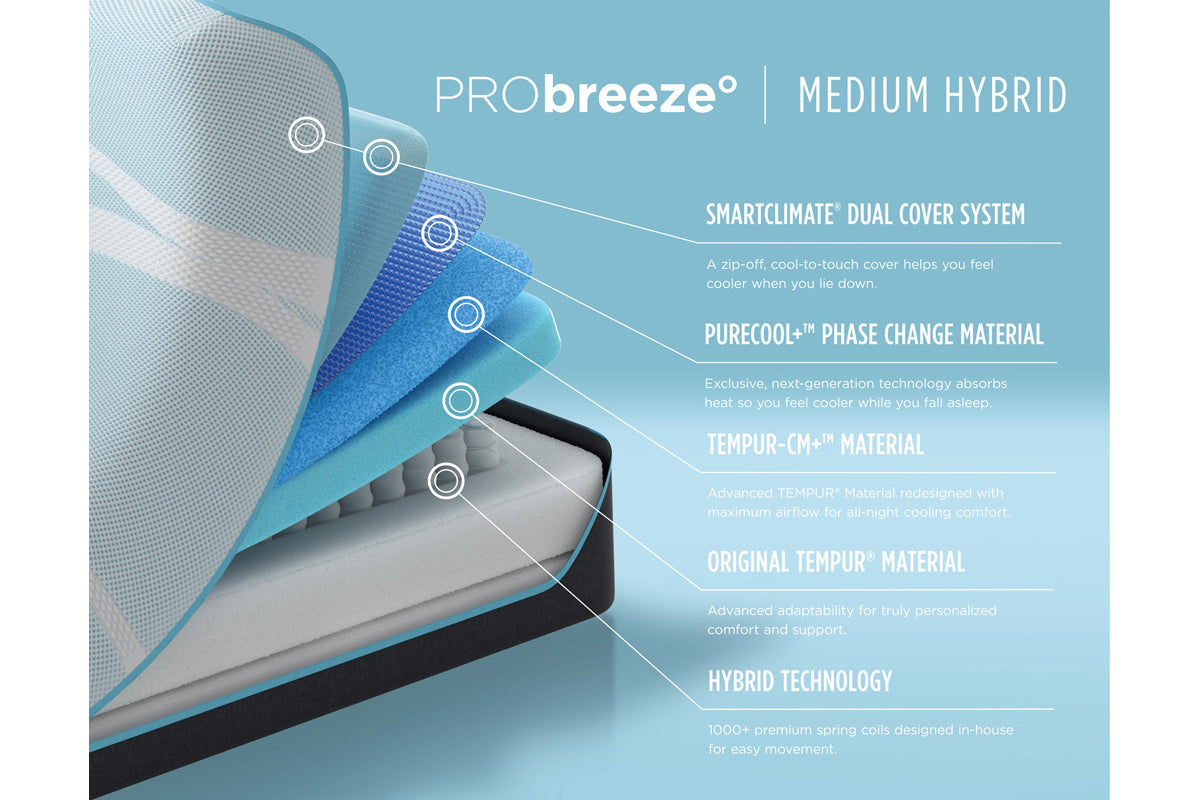 PRObreeze° | MEDIUM HYBRID

SMARTCLIMATE® DUAL COVER SYSTEM

A zip-off, cool-to-touch cover helps you feel cooler when you lie down.

PURECOOL+™ PHASE CHANGE MATERIAL

Exclusive, next-generation technology absorbs heat so you feel cooler while you fall asleep.

TEMPUR-CM+™ MATERIAL

Advanced TEMPUR® Material redesigned with maximum airflow for all-night cooling comfort.

ORIGINAL TEMPUR® MATERIAL

Advanced adaptability for truly personalized comfort and support.

HYBRID TECHNOLOGY

1000+ premium spring coils designed in-house for easy movement.